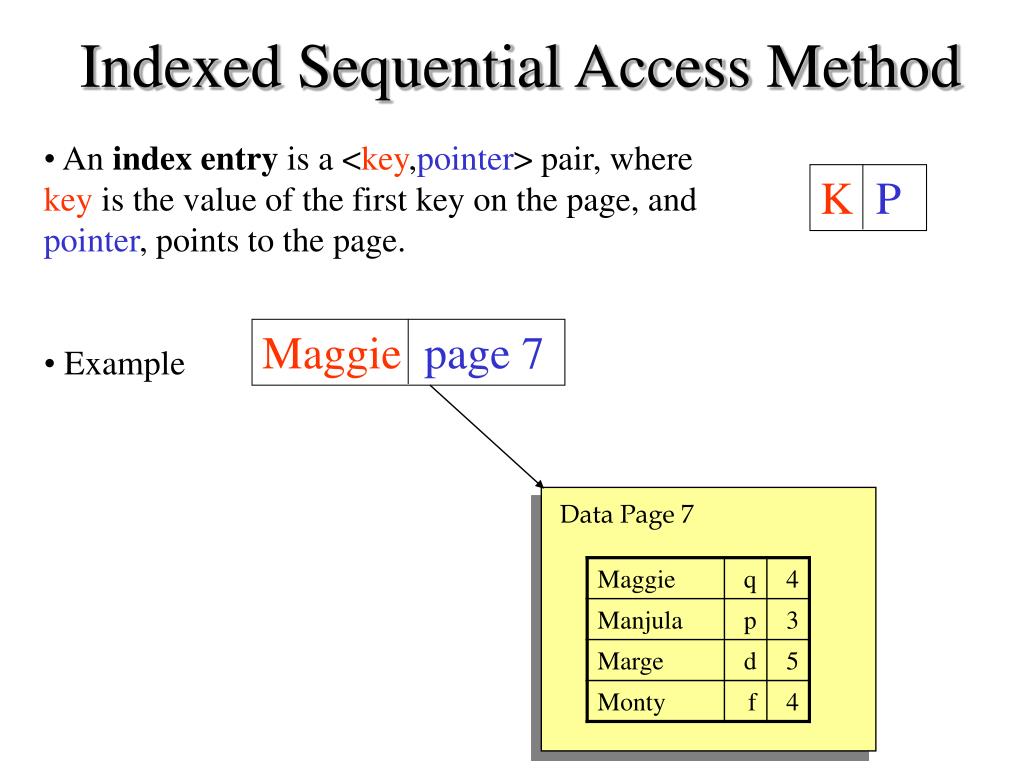 Indexed Sequential Access Method

• An **index entry** is a <key,pointer> pair, where key is the value of the first key on the page, and pointer, points to the page.

| K | P |
|---|---|

• Example

| Maggie | page 7 |
|---|---|

Data Page 7

| Maggie | q | 4 |
|---|---|---|
| Manjula | p | 3 |
| Marge | d | 5 |
| Monty | f | 4 |